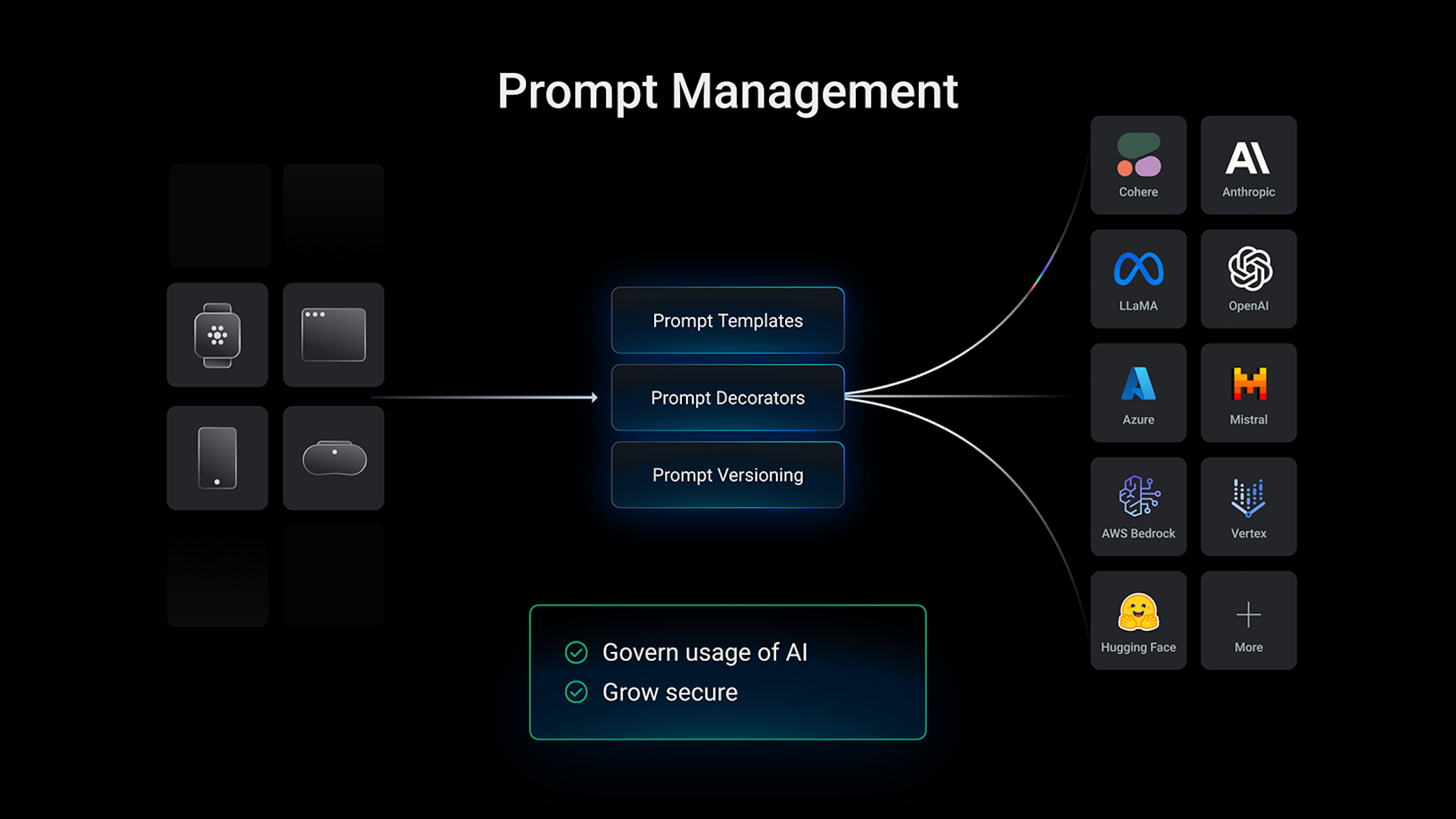 Prompt Management

Prompt Templates

Prompt Decorators

Prompt Versioning

Govern usage of AI
Grow secure

Cohere
Anthropic
LLaMA
OpenAI
Azure
Mistral
AWS Bedrock
Vertex
Hugging Face
More